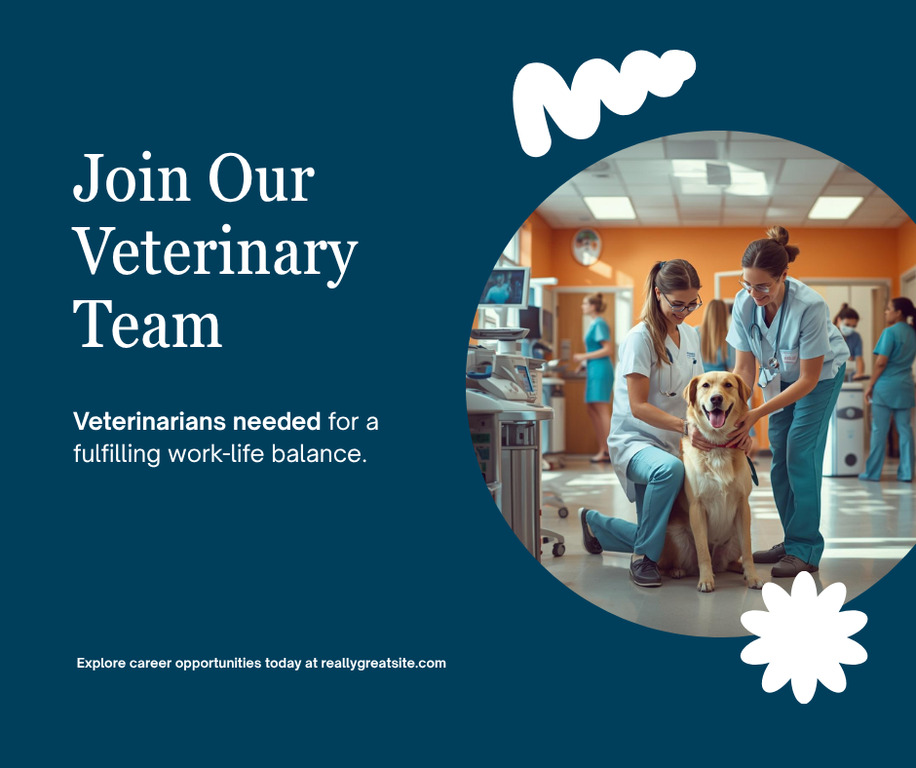 Join Our Veterinary Team

Veterinarians needed for a fulfilling work-life balance.

Explore career opportunities today at reallygreatsite.com